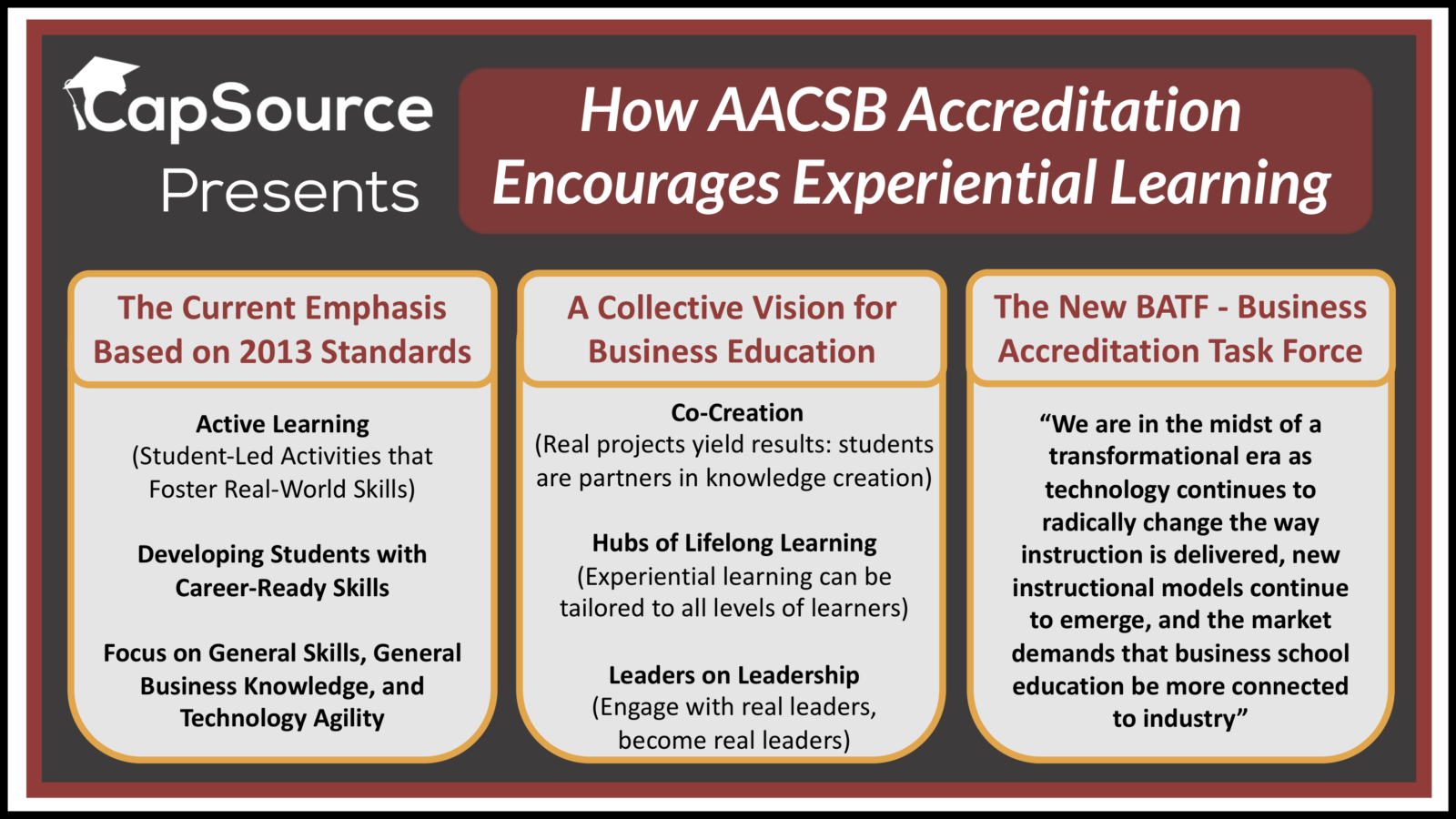 CapSource Presents

How AACSB Accreditation Encourages Experiential Learning

The Current Emphasis Based on 2013 Standards

Active Learning
(Student-Led Activities that Foster Real-World Skills)

Developing Students with Career-Ready Skills

Focus on General Skills, General Business Knowledge, and Technology Agility

A Collective Vision for Business Education

Co-Creation
(Real projects yield results: students are partners in knowledge creation)

Hubs of Lifelong Learning
(Experiential learning can be tailored to all levels of learners)

Leaders on Leadership
(Engage with real leaders, become real leaders)

The New BATF - Business Accreditation Task Force

“We are in the midst of a transformational era as technology continues to radically change the way instruction is delivered, new instructional models continue to emerge, and the market demands that business school education be more connected to industry”